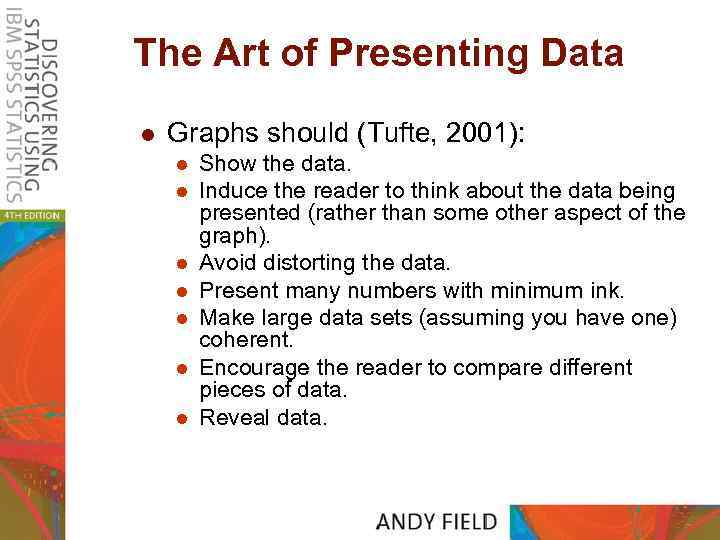 DISCOVERING STATISTICS USING IBM SPSS STATISTICS

4TH EDITION

The Art of Presenting Data

- Graphs should (Tufte, 2001):
  - Show the data.
  - Induce the reader to think about the data being presented (rather than some other aspect of the graph).
  - Avoid distorting the data.
  - Present many numbers with minimum ink.
  - Make large data sets (assuming you have one) coherent.
  - Encourage the reader to compare different pieces of data.
  - Reveal data.

ANDY FIELD